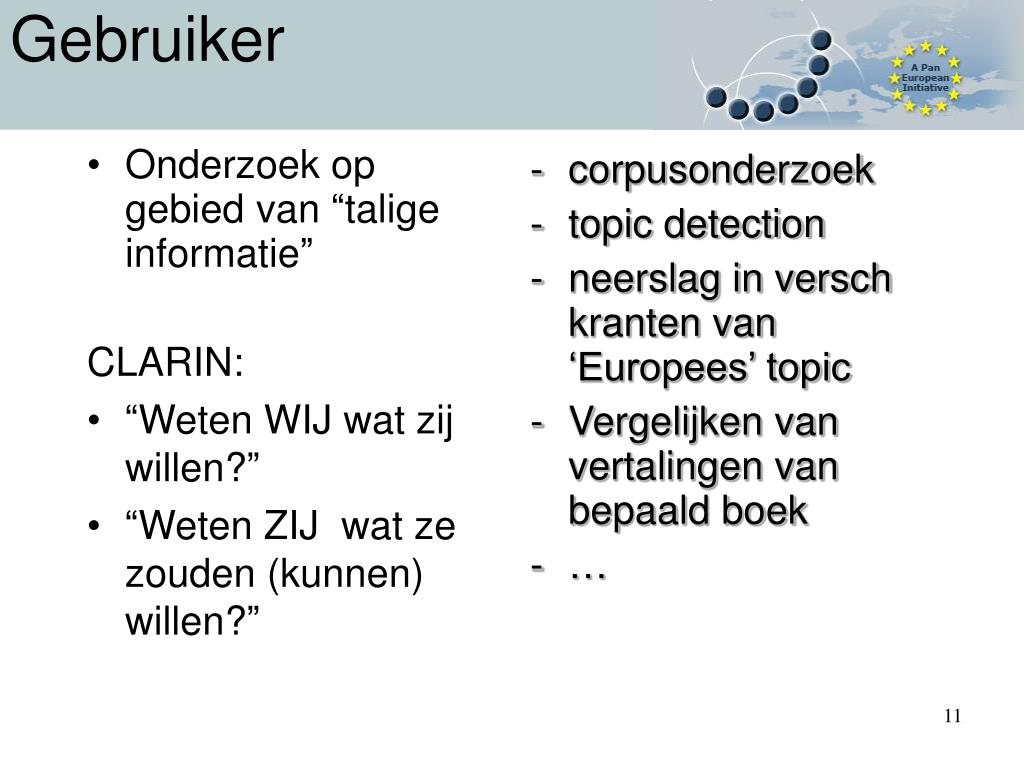 Gebruiker

A Pan European Initiative

• Onderzoek op gebied van “talige informatie”

CLARIN:

• “Weten WIJ wat zij willen?”
• “Weten ZIJ  wat ze zouden (kunnen) willen?”

- corpusonderzoek
- topic detection
- neerslag in versch kranten van ‘Europees’ topic
- Vergelijken van vertalingen van bepaald boek
- …

11